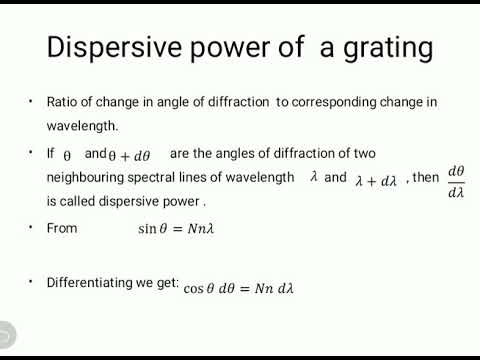 Dispersive power of a grating

• Ratio of change in angle of diffraction to corresponding change in wavelength.

• If $\theta$ and $\theta + d\theta$ are the angles of diffraction of two neighbouring spectral lines of wavelength $\lambda$ and $\lambda + d\lambda$ , then $\frac{d\theta}{d\lambda}$ is called dispersive power .

• From $\sin\theta = Nn\lambda$

• Differentiating we get: $\cos\theta \, d\theta = Nn \, d\lambda$